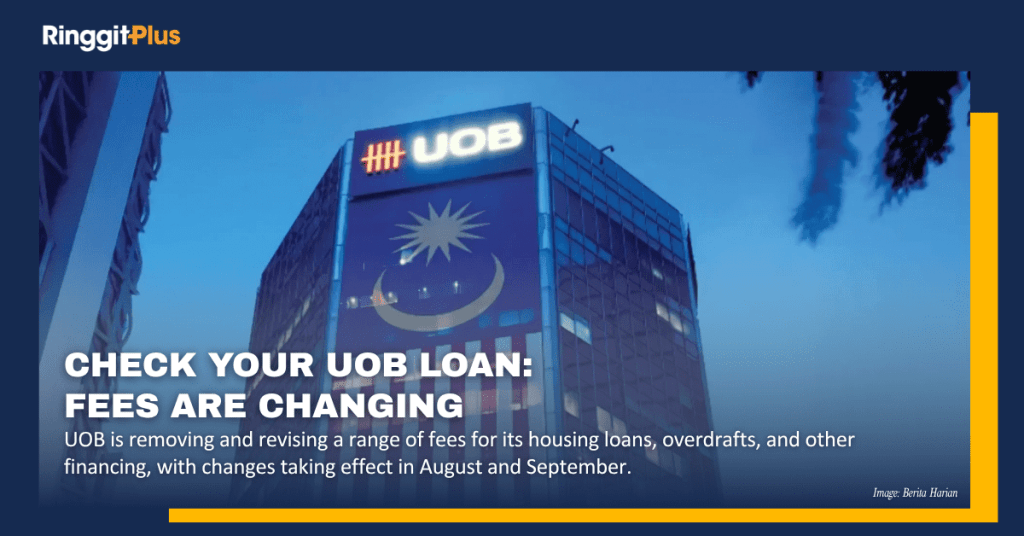 RinggitPlus

UOB

CHECK YOUR UOB LOAN: FEES ARE CHANGING

UOB is removing and revising a range of fees for its housing loans, overdrafts, and other financing, with changes taking effect in August and September.

Image: Berita Harian